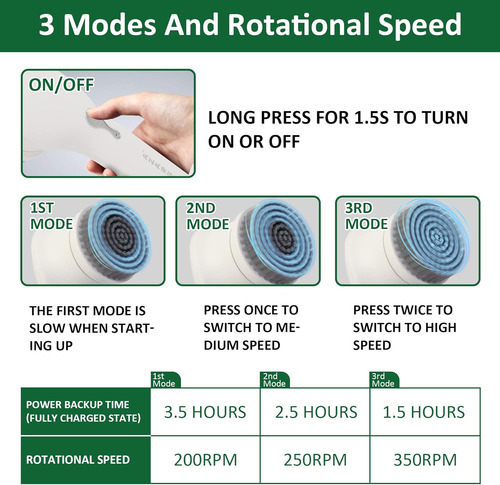 3 Modes And Rotational Speed

ON/OFF

LONG PRESS FOR 1.5S TO TURN ON OR OFF

1ST MODE

2ND MODE

3RD MODE

THE FIRST MODE IS SLOW WHEN STARTING UP

PRESS ONCE TO SWITCH TO MEDIUM SPEED

PRESS TWICE TO SWITCH TO HIGH SPEED

| | 1st Mode | 2nd Mode | 3rd Mode |
|---|---|---|---|
| POWER BACKUP TIME (FULLY CHARGED STATE) | 3.5 HOURS | 2.5 HOURS | 1.5 HOURS |
| ROTATIONAL SPEED | 200RPM | 250RPM | 350RPM |